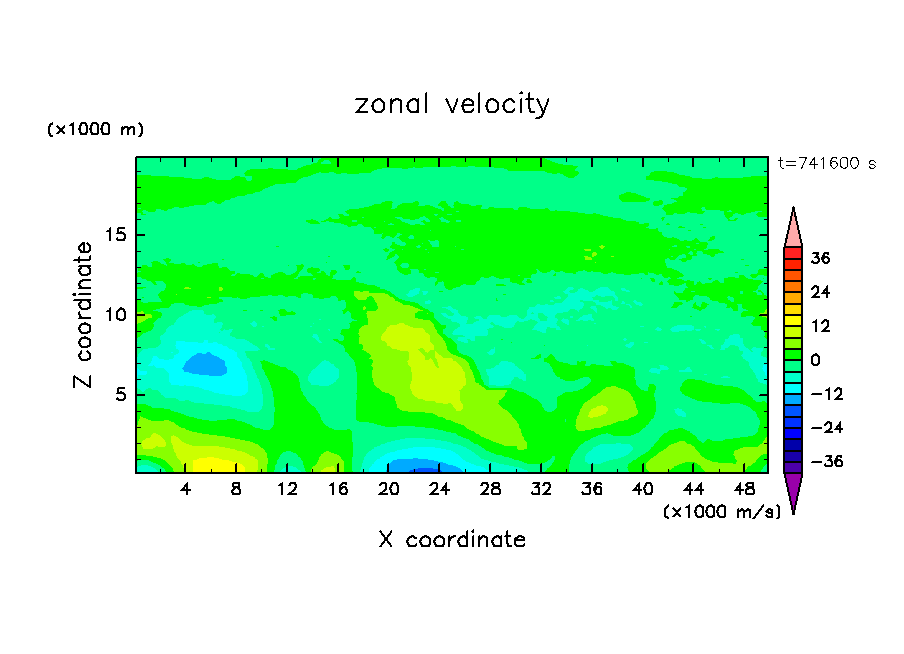 zonal velocity

(×1000 m)

t=741600 s

Z coordinate

15
10
5

4 8 12 16 20 24 28 32 36 40 44 48

(×1000 m/s)

X coordinate

36
24
12
0
−12
−24
−36